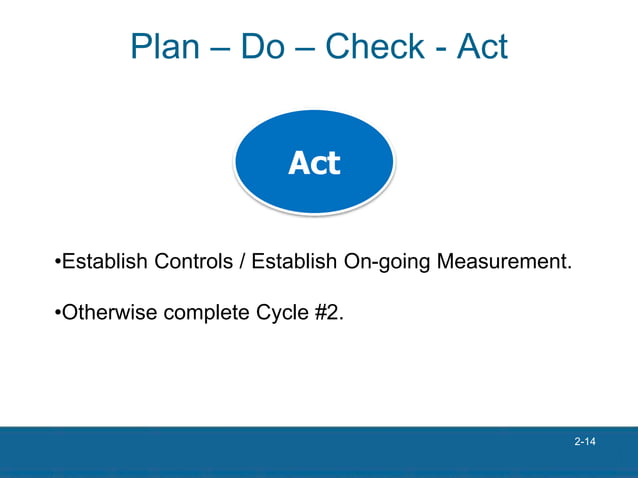 Plan – Do – Check - Act

Act

•Establish Controls / Establish On-going Measurement.

•Otherwise complete Cycle #2.

2-14